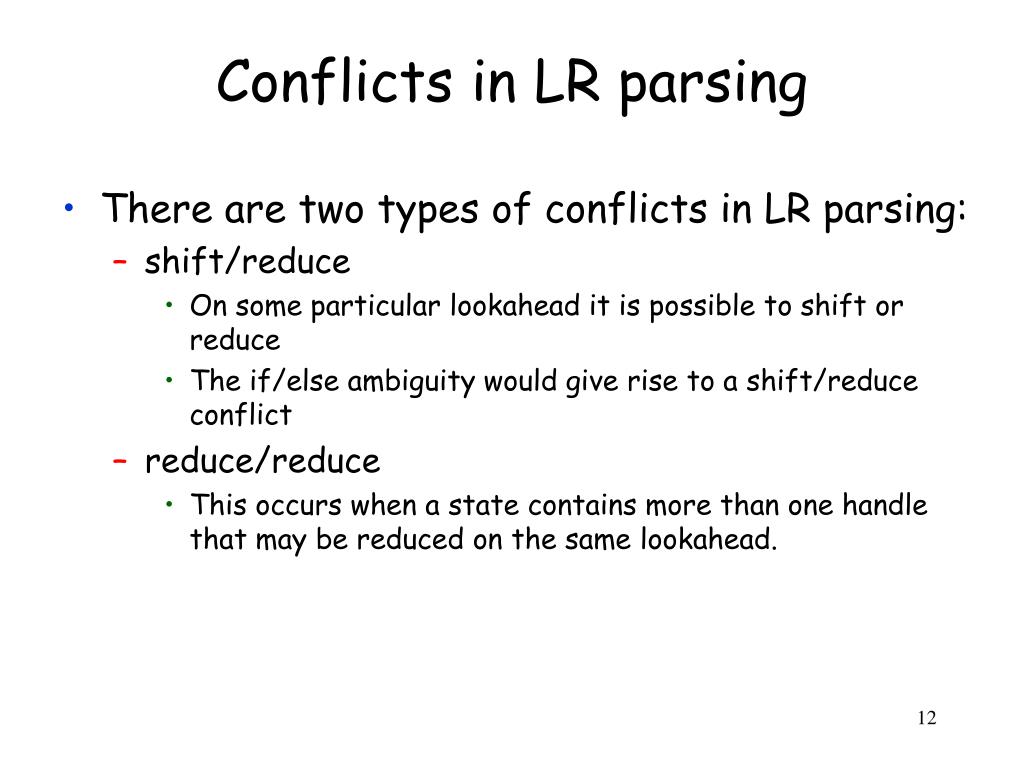 Conflicts in LR parsing

• There are two types of conflicts in LR parsing:
– shift/reduce
• On some particular lookahead it is possible to shift or reduce
• The if/else ambiguity would give rise to a shift/reduce conflict
– reduce/reduce
• This occurs when a state contains more than one handle that may be reduced on the same lookahead.

12